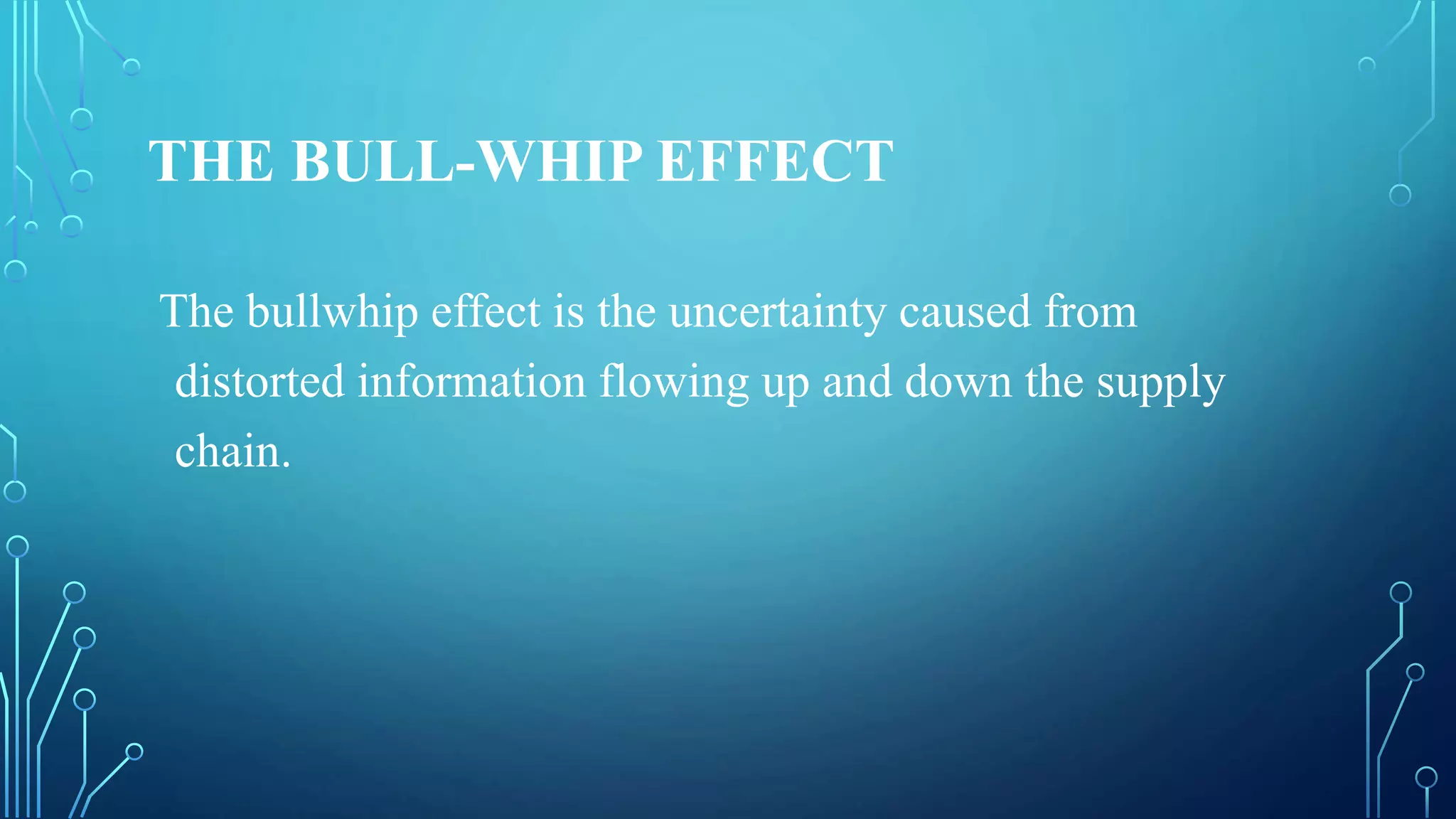 THE BULL-WHIP EFFECT

The bullwhip effect is the uncertainty caused from distorted information flowing up and down the supply chain.